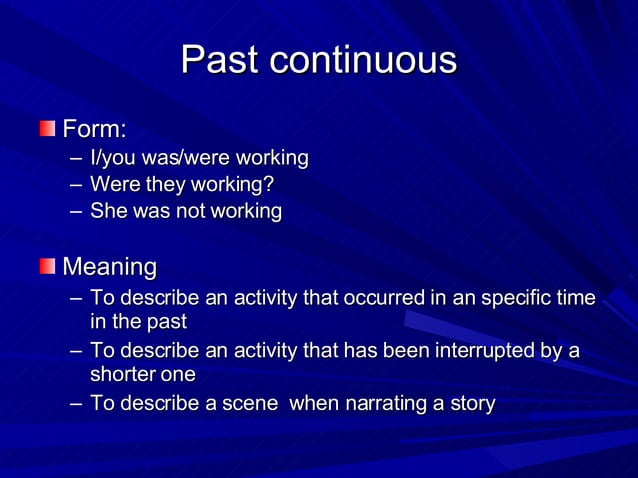 Past continuous

Form:
– I/you was/were working
– Were they working?
– She was not working

Meaning
– To describe an activity that occurred in an specific time in the past
– To describe an activity that has been interrupted by a shorter one
– To describe a scene when narrating a story